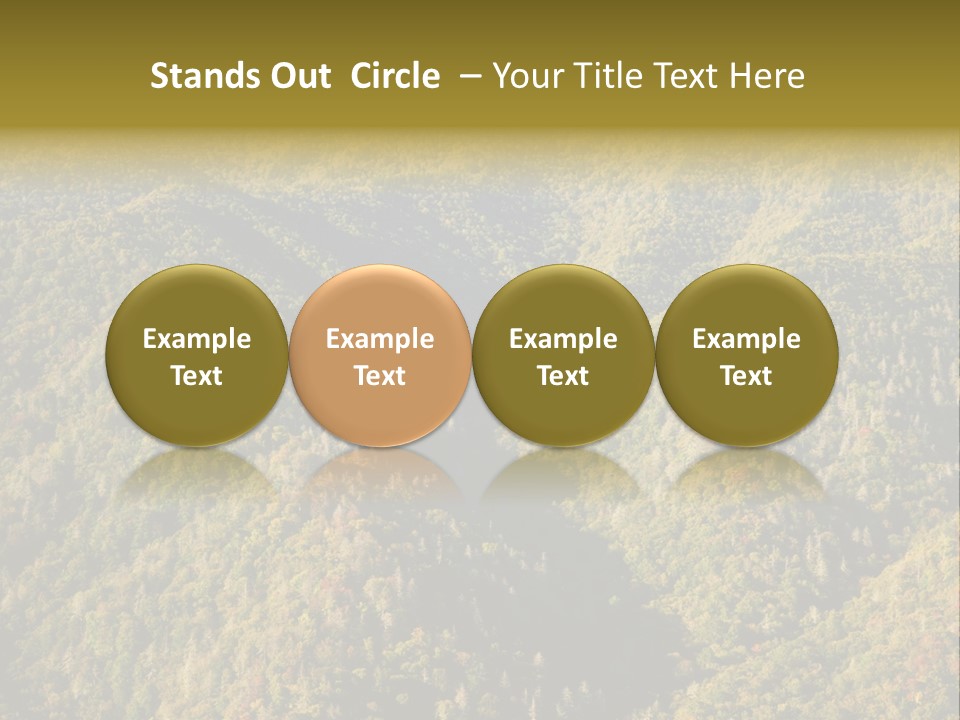 Stands Out Circle – Your Title Text Here

Example Text

Example Text

Example Text

Example Text